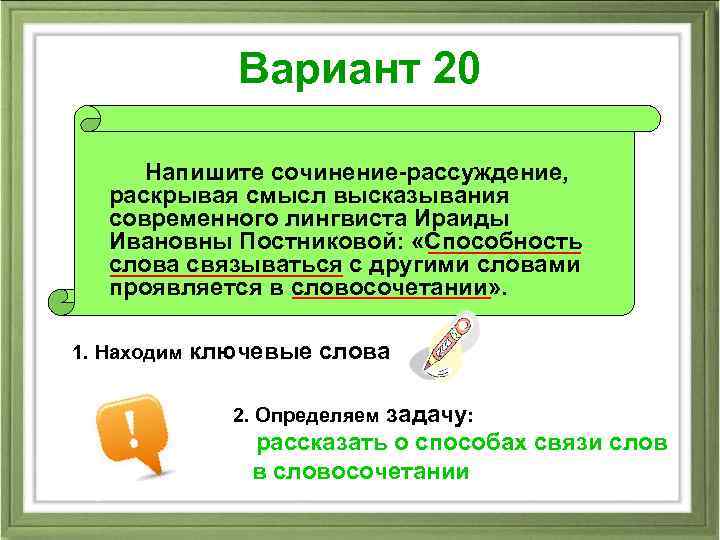 Вариант 20

Напишите сочинение-рассуждение, раскрывая смысл высказывания современного лингвиста Ираиды Ивановны Постниковой: «Способность слова связываться с другими словами проявляется в словосочетании».

1. Находим ключевые слова

!

2. Определяем задачу:
рассказать о способах связи слов в словосочетании